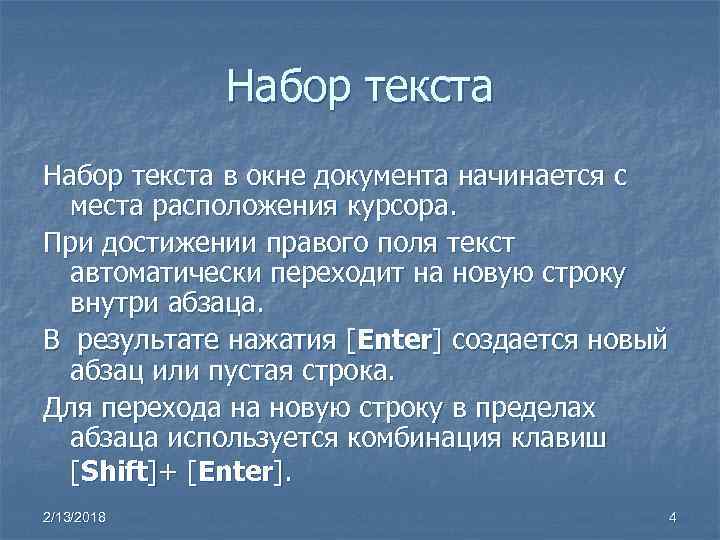 Набор текста

Набор текста в окне документа начинается с места расположения курсора.

При достижении правого поля текст автоматически переходит на новую строку внутри абзаца.

В  результате нажатия [Enter] создается новый абзац или пустая строка.

Для перехода на новую строку в пределах абзаца используется комбинация клавиш [Shift]+ [Enter].

2/13/2018

4